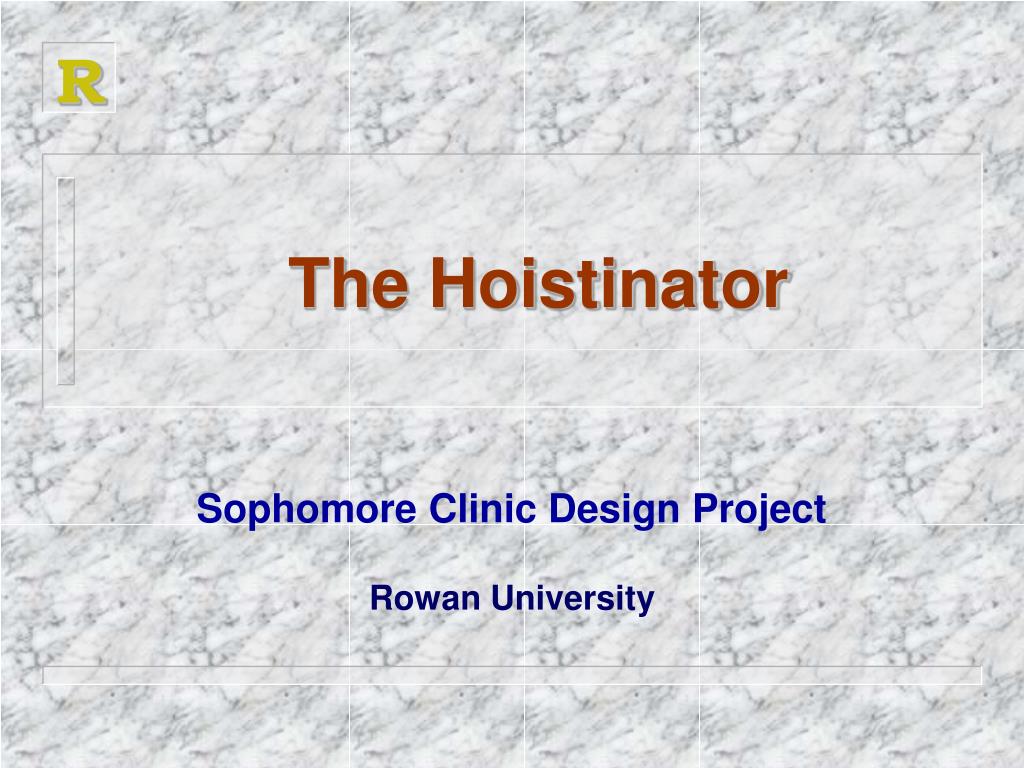 R

The Hoistinator

Sophomore Clinic Design Project

Rowan University